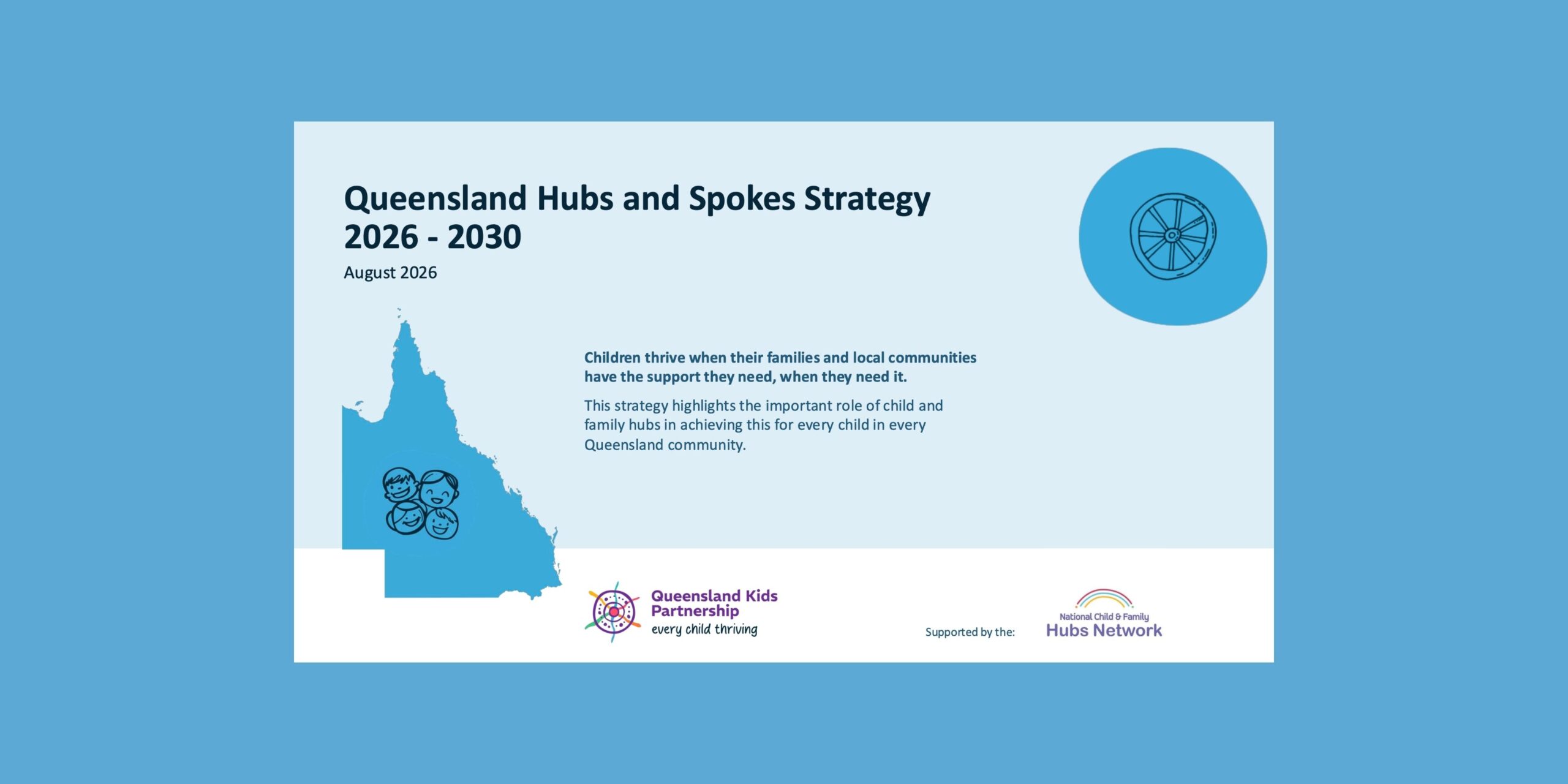 Queensland Hubs and Spokes Strategy 2026 - 2030

August 2026

Children thrive when their families and local communities have the support they need, when they need it.

This strategy highlights the important role of child and family hubs in achieving this for every child in every Queensland community.

Queensland Kids Partnership
every child thriving

Supported by the:

National Child & Family
Hubs Network